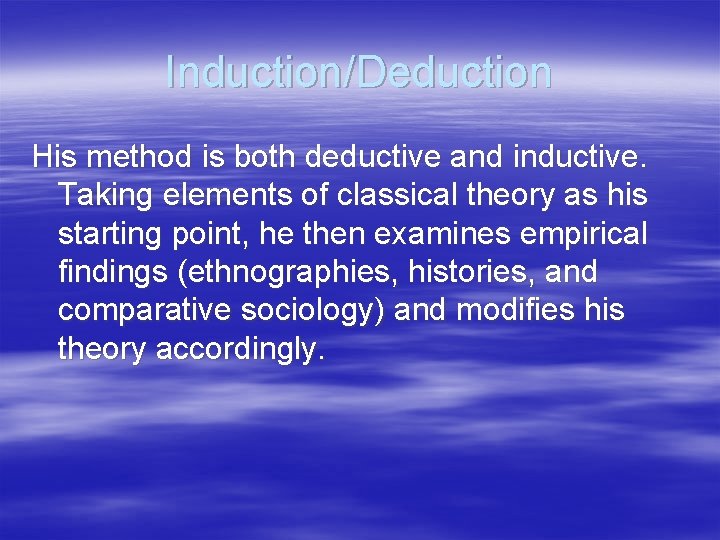 Induction/Deduction

His method is both deductive and inductive. Taking elements of classical theory as his starting point, he then examines empirical findings (ethnographies, histories, and comparative sociology) and modifies his theory accordingly.